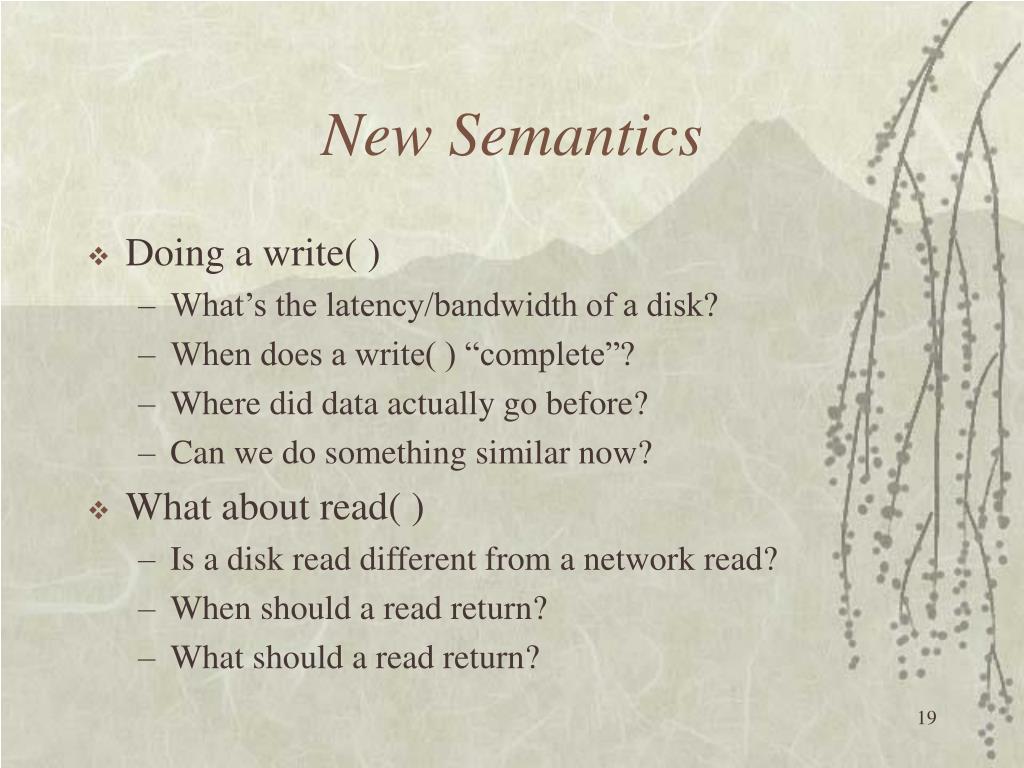 New Semantics

❖ Doing a write( )
– What’s the latency/bandwidth of a disk?
– When does a write( ) “complete”?
– Where did data actually go before?
– Can we do something similar now?

❖ What about read( )
– Is a disk read different from a network read?
– When should a read return?
– What should a read return?

19